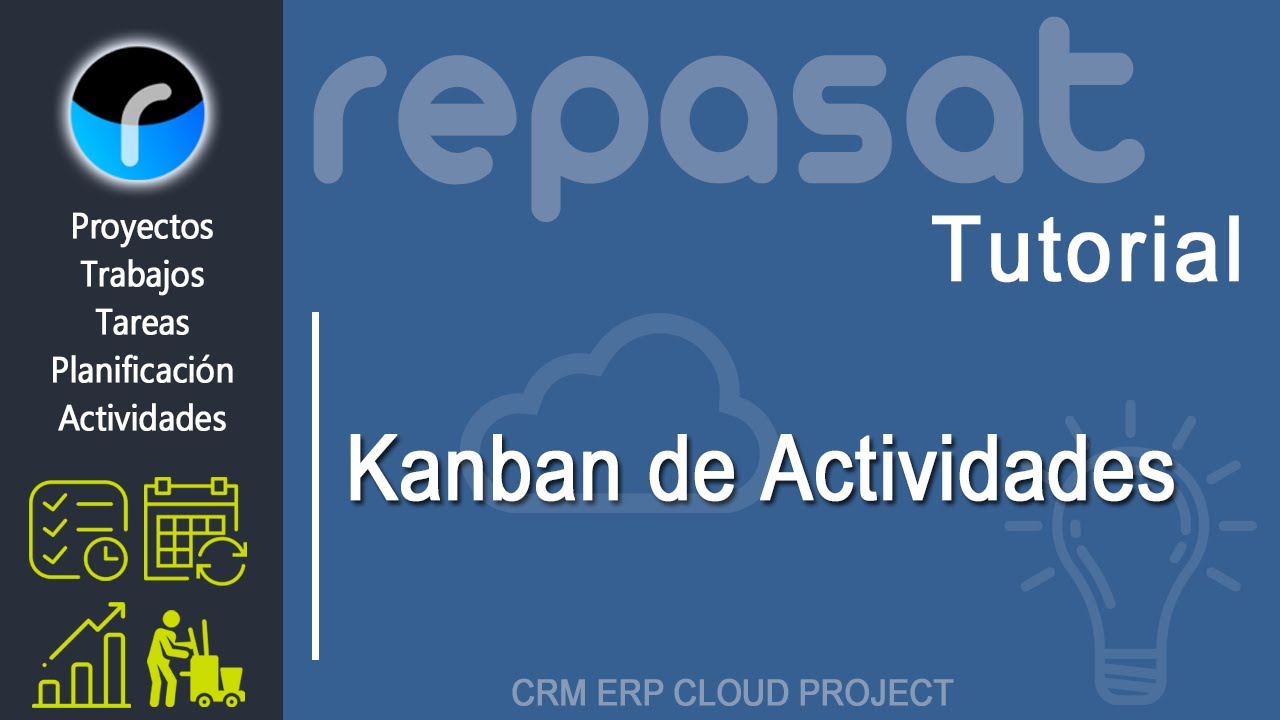 Proyectos
Trabajos
Tareas
Planificación
Actividades

repasat

Tutorial

Kanban de Actividades

CRM ERP CLOUD PROJECT